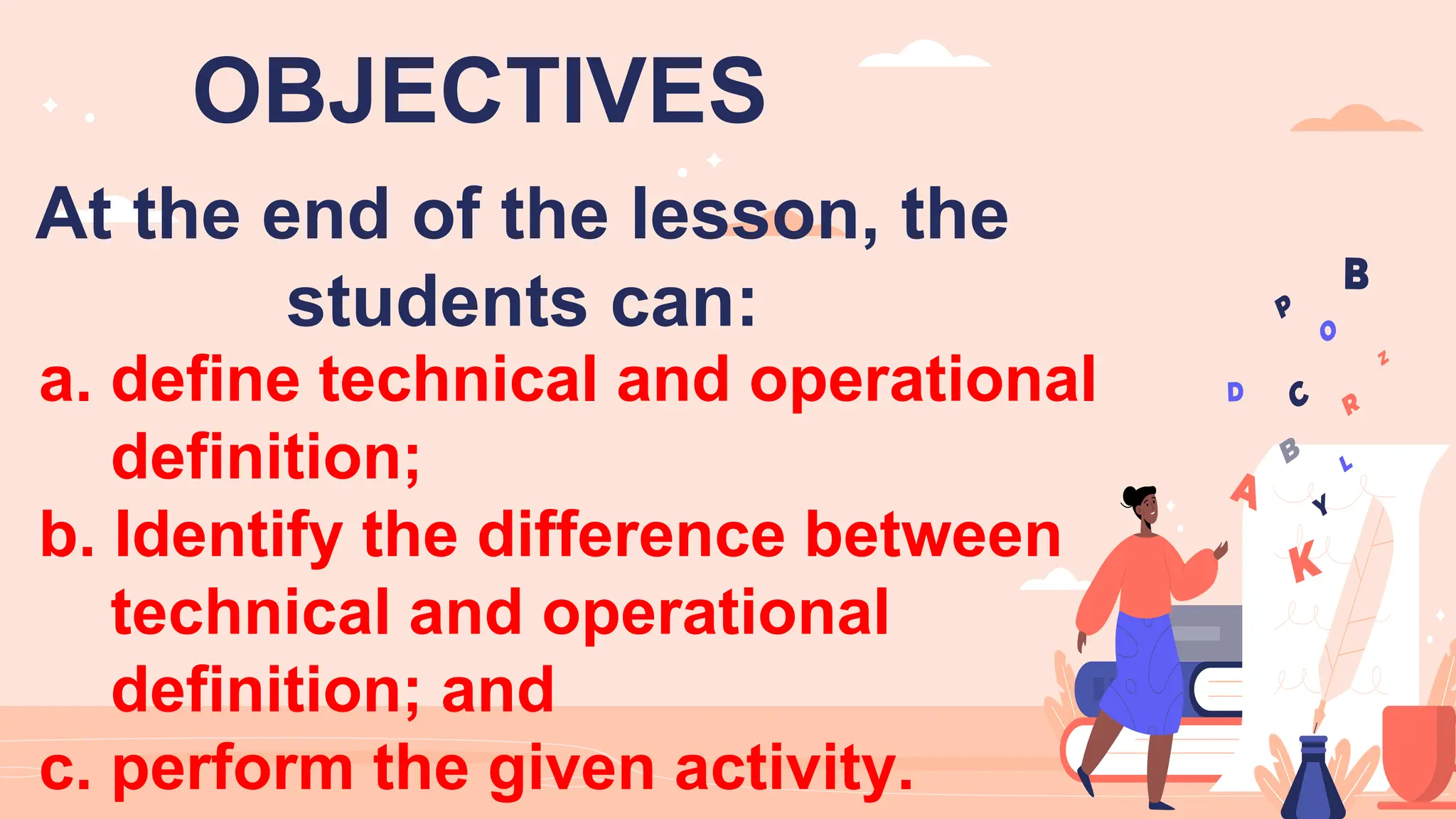 OBJECTIVES

At the end of the lesson, the students can:

a. define technical and operational definition;
b. Identify the difference between technical and operational definition; and
c. perform the given activity.

B P O Z D C R B L A Y K